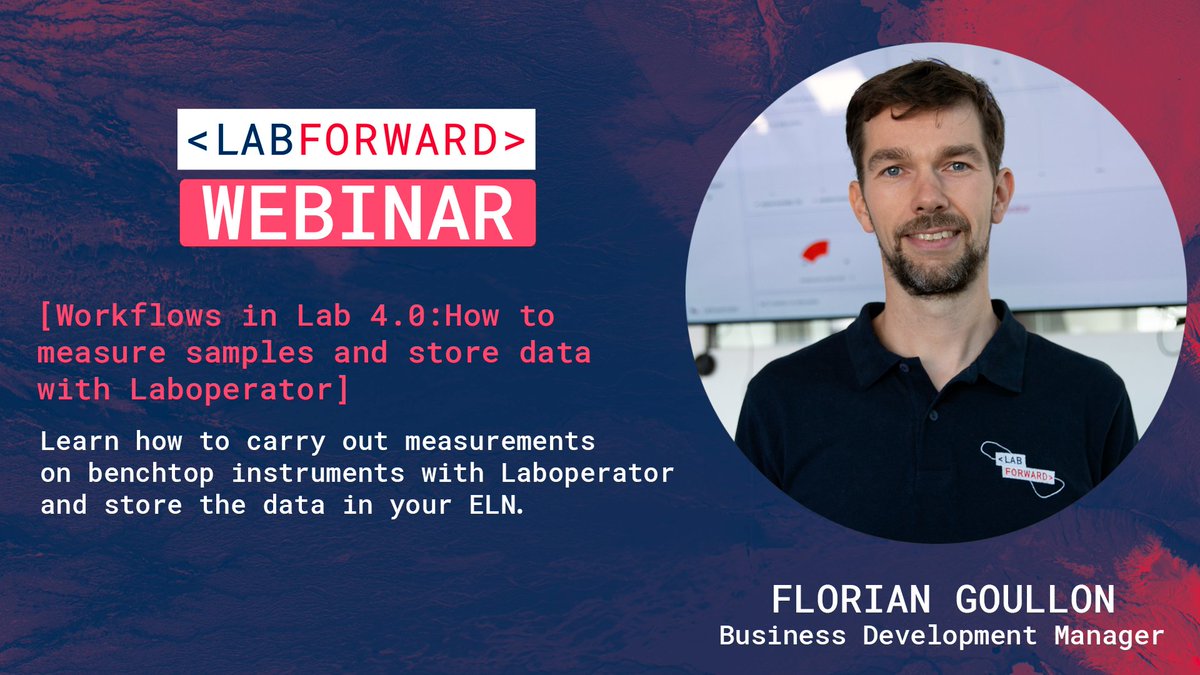 <LABFORWARD>
WEBINAR

[Workflows in Lab 4.0:How to measure samples and store data with Laboperator]

Learn how to carry out measurements on benchtop instruments with Laboperator and store the data in your ELN.

<LAB FORWARD>

FLORIAN GOULLON
Business Development Manager